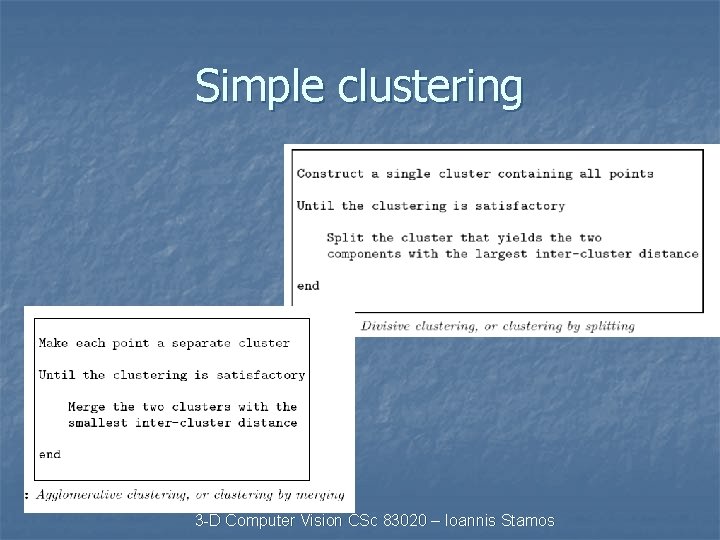 Simple clustering

Construct a single cluster containing all points

Until the clustering is satisfactory

Split the cluster that yields the two components with the largest inter-cluster distance

end

Divisive clustering, or clustering by splitting

Make each point a separate cluster

Until the clustering is satisfactory

Merge the two clusters with the smallest inter-cluster distance

end

: Agglomerative clustering, or clustering by merging

3-D Computer Vision CSc 83020 – Ioannis Stamos